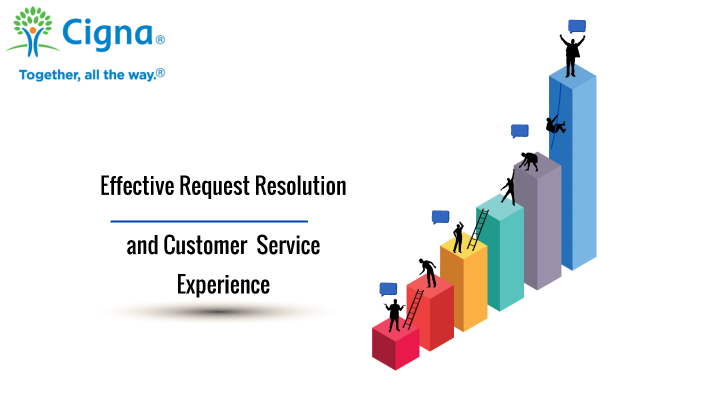 Cigna®
Together, all the way.®

Effective Request Resolution

and Customer Service Experience